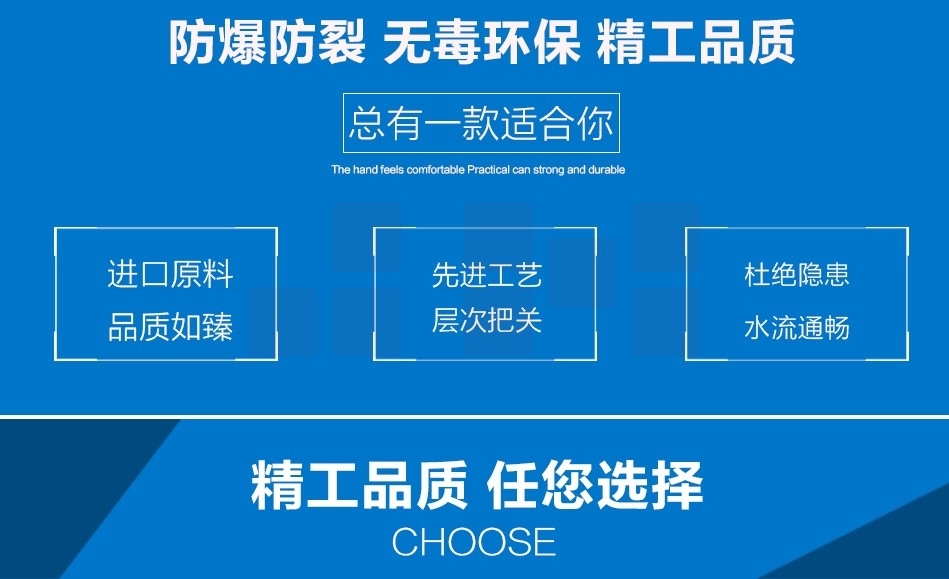 防爆防裂 无毒环保 精工品质

总有一款适合你

The hand feels comfortable Practical can strong and durable

进口原料
品质如臻

先进工艺
层次把关

杜绝隐患
水流通畅

精工品质 任您选择

CHOOSE